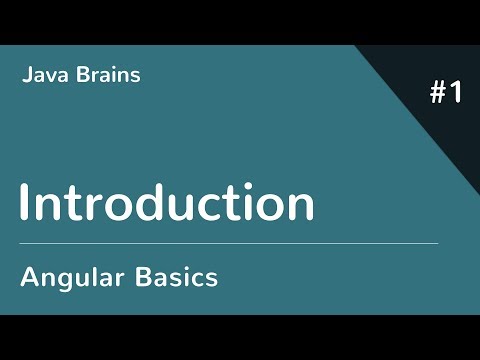 Java Brains

#1

Introduction

Angular Basics